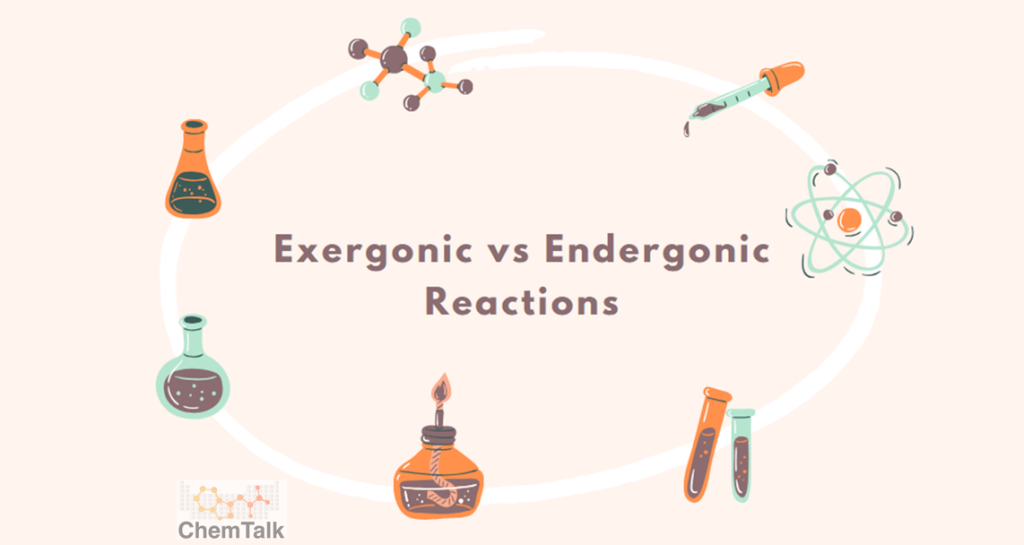 Exergonic vs Endergonic Reactions

ChemTalk